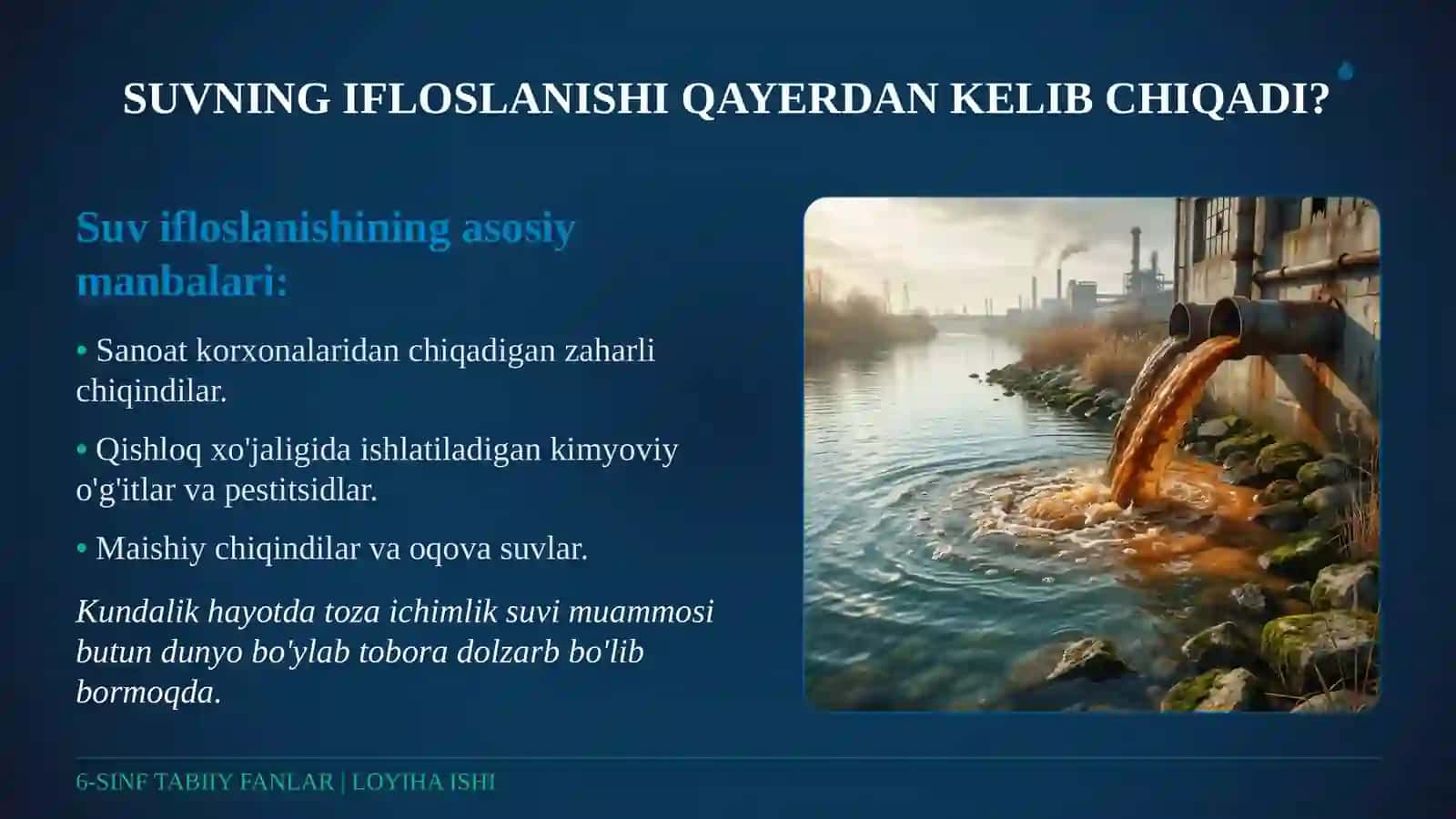 SUVNING IFLOSLANISHI QAYERDAN KELIB CHIQADI?

Suv ifloslanishining asosiy manbalari:

• Sanoat korxonalaridan chiqadigan zaharli chiqindilar.

• Qishloq xo'jaligida ishlatiladigan kimyoviy o'g'itlar va pestitsidlar.

• Maishiy chiqindilar va oqova suvlar.

Kundalik hayotda toza ichimlik suvi muammosi butun dunyo bo'ylab tobora dolzarb bo'lib bormoqda.

6-SINF TABIIY FANLAR | LOYIHA ISHI